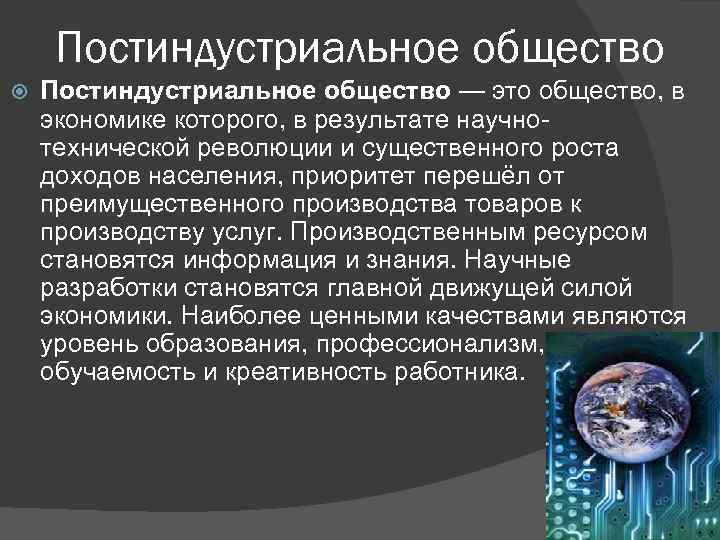 Постиндустриальное общество

Постиндустриальное общество — это общество, в экономике которого, в результате научно-технической революции и существенного роста доходов населения, приоритет перешёл от преимущественного производства товаров к производству услуг. Производственным ресурсом становятся информация и знания. Научные разработки становятся главной движущей силой экономики. Наиболее ценными качествами являются уровень образования, профессионализм, обучаемость и креативность работника.